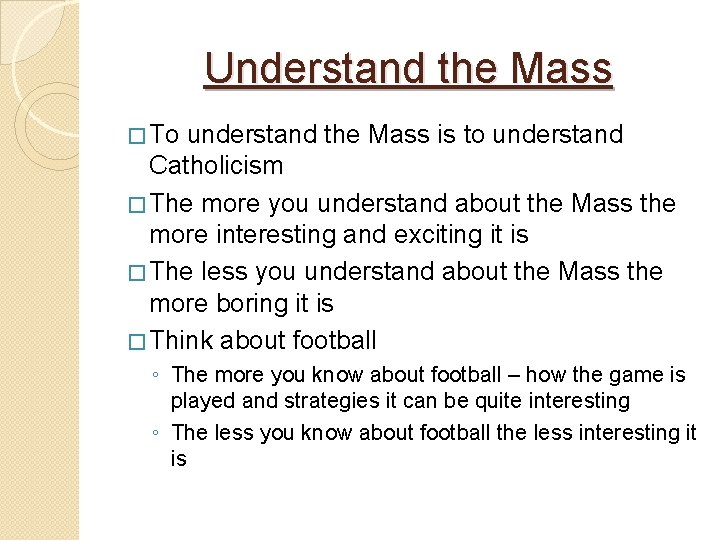 Understand the Mass

□ To understand the Mass is to understand Catholicism

□ The more you understand about the Mass the more interesting and exciting it is

□ The less you understand about the Mass the more boring it is

□ Think about football

◦ The more you know about football – how the game is played and strategies it can be quite interesting

◦ The less you know about football the less interesting it is